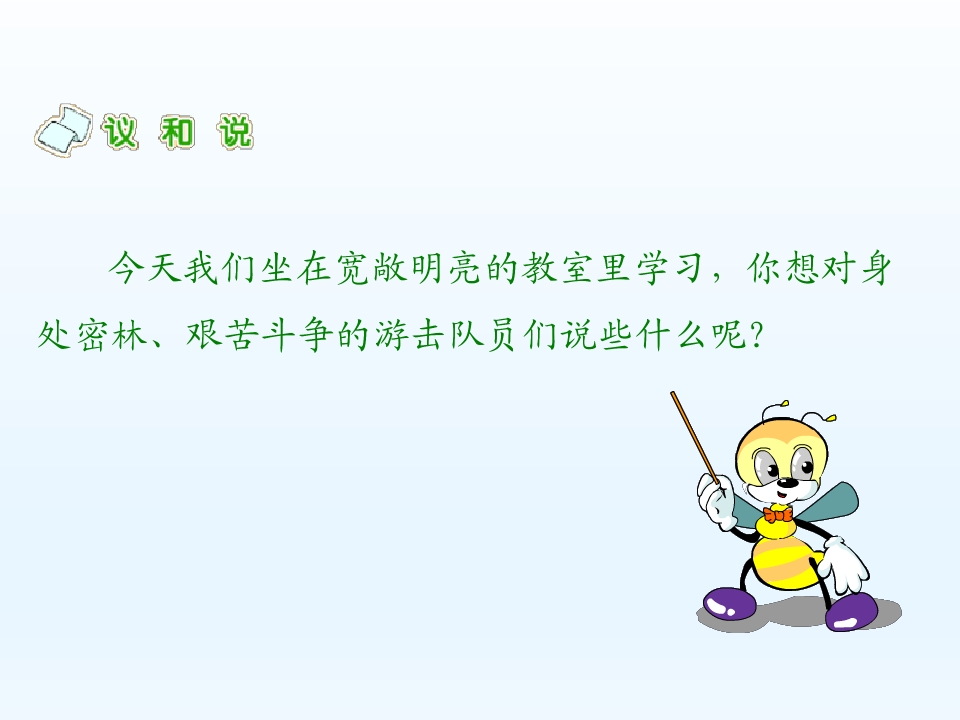 议 和 说

今天我们坐在宽敞明亮的教室里学习，你想对身处密林、艰苦斗争的游击队员们说些什么呢？